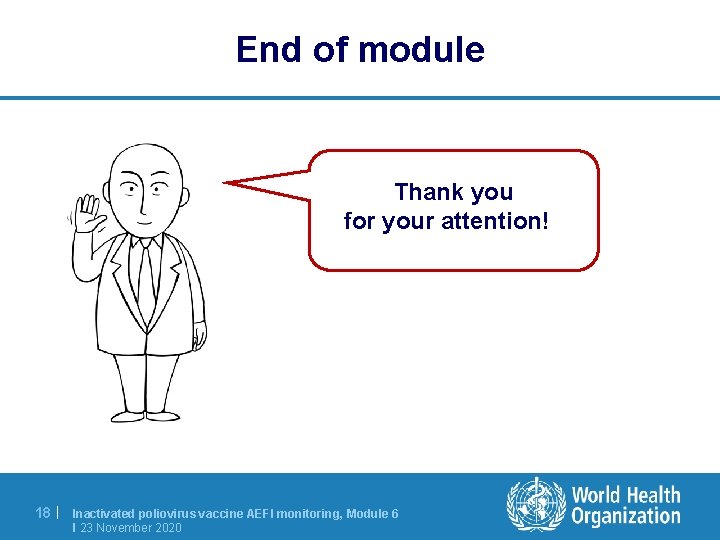 End of module

Thank you for your attention!

18 | Inactivated poliovirus vaccine AEFI monitoring, Module 6 | 23 November 2020

World Health Organization